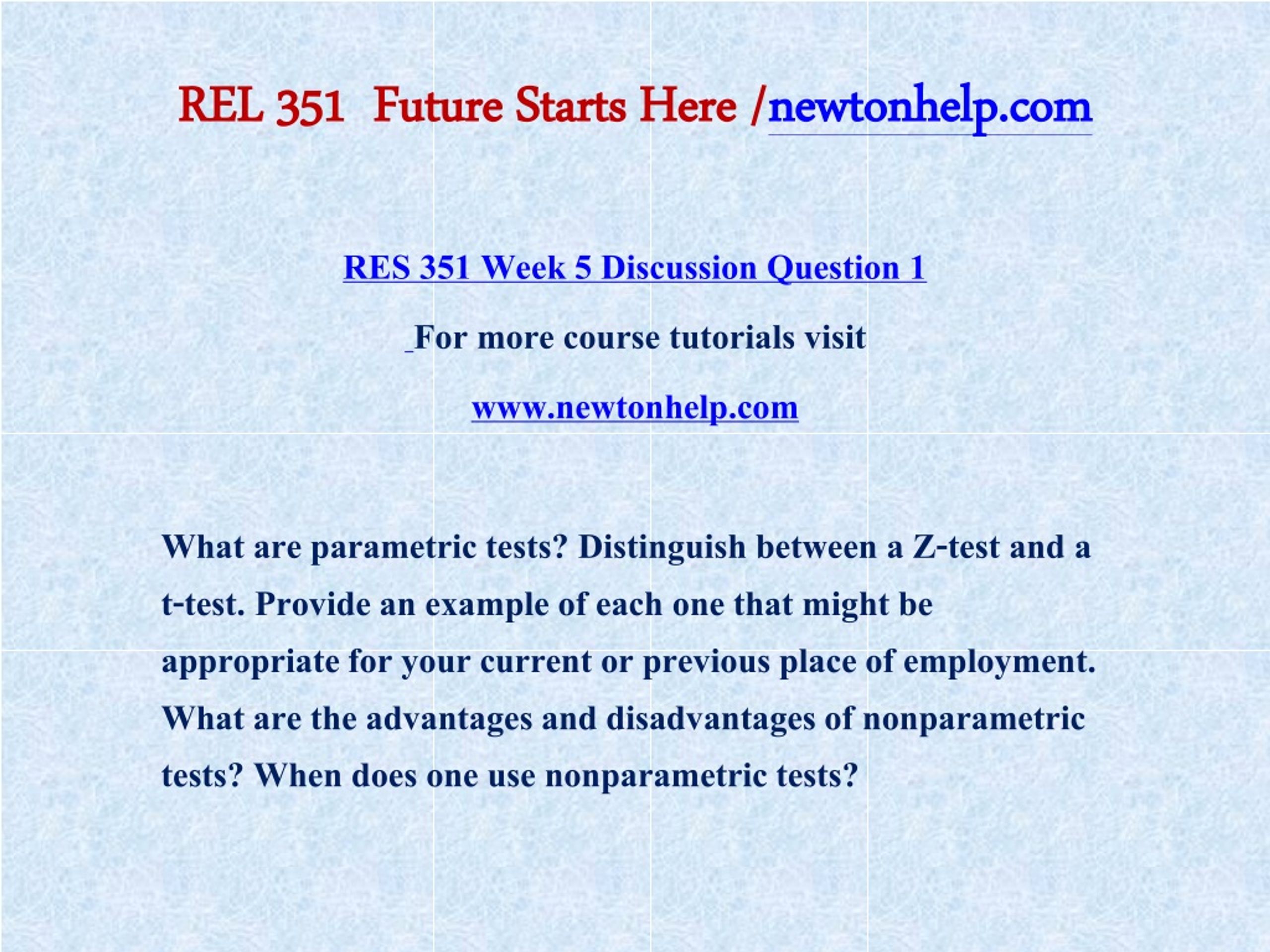 REL 351 Future Starts Here /newtonhelp.com

RES 351 Week 5 Discussion Question 1

For more course tutorials visit

www.newtonhelp.com

What are parametric tests? Distinguish between a Z-test and a t-test. Provide an example of each one that might be appropriate for your current or previous place of employment. What are the advantages and disadvantages of nonparametric tests? When does one use nonparametric tests?